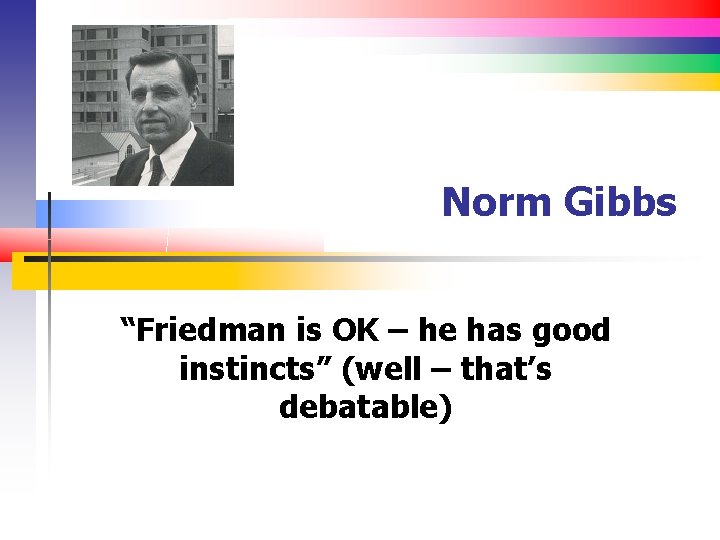 Norm Gibbs

“Friedman is OK – he has good instincts” (well – that’s debatable)